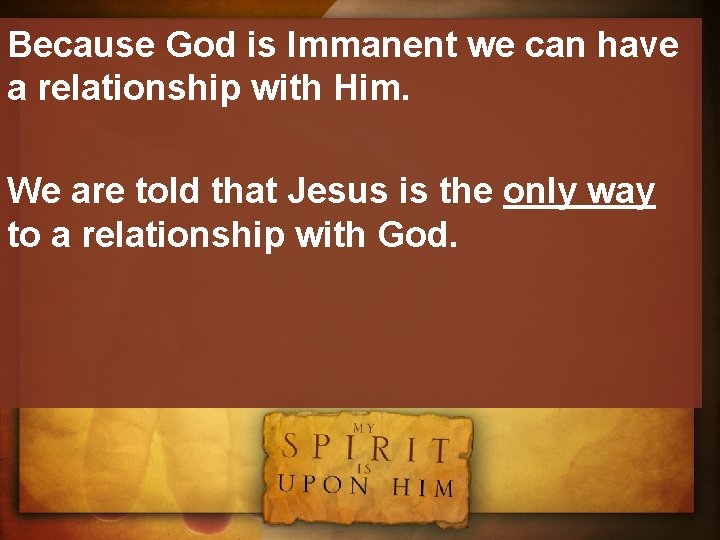 Because God is Immanent we can have a relationship with Him.

We are told that Jesus is the only way to a relationship with God.

MY
SPIRIT
IS
UPON HIM